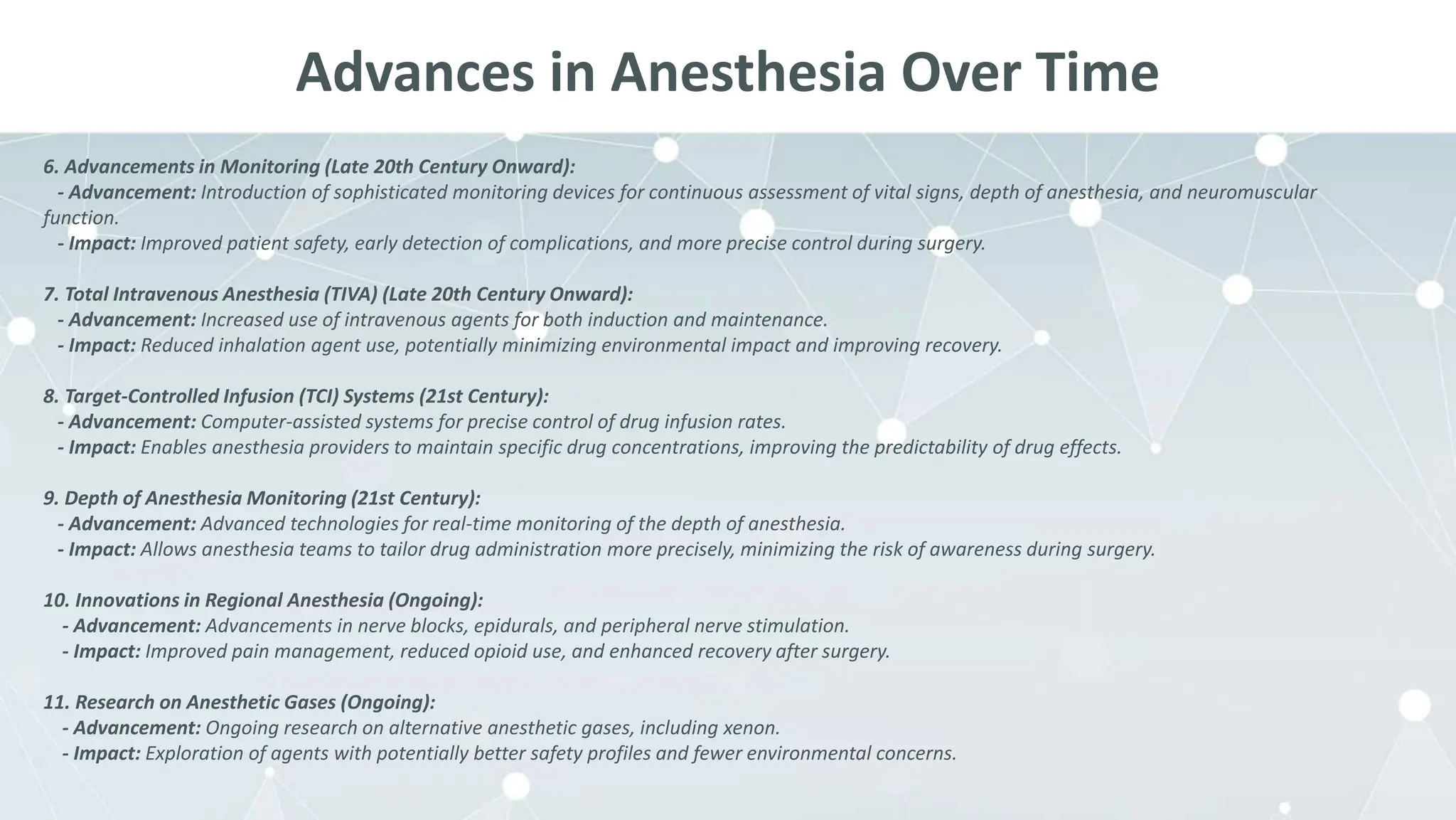 Advances in Anesthesia Over Time

6. Advancements in Monitoring (Late 20th Century Onward):
- Advancement: Introduction of sophisticated monitoring devices for continuous assessment of vital signs, depth of anesthesia, and neuromuscular function.
- Impact: Improved patient safety, early detection of complications, and more precise control during surgery.

7. Total Intravenous Anesthesia (TIVA) (Late 20th Century Onward):
- Advancement: Increased use of intravenous agents for both induction and maintenance.
- Impact: Reduced inhalation agent use, potentially minimizing environmental impact and improving recovery.

8. Target-Controlled Infusion (TCI) Systems (21st Century):
- Advancement: Computer-assisted systems for precise control of drug infusion rates.
- Impact: Enables anesthesia providers to maintain specific drug concentrations, improving the predictability of drug effects.

9. Depth of Anesthesia Monitoring (21st Century):
- Advancement: Advanced technologies for real-time monitoring of the depth of anesthesia.
- Impact: Allows anesthesia teams to tailor drug administration more precisely, minimizing the risk of awareness during surgery.

10. Innovations in Regional Anesthesia (Ongoing):
- Advancement: Advancements in nerve blocks, epidurals, and peripheral nerve stimulation.
- Impact: Improved pain management, reduced opioid use, and enhanced recovery after surgery.

11. Research on Anesthetic Gases (Ongoing):
- Advancement: Ongoing research on alternative anesthetic gases, including xenon.
- Impact: Exploration of agents with potentially better safety profiles and fewer environmental concerns.